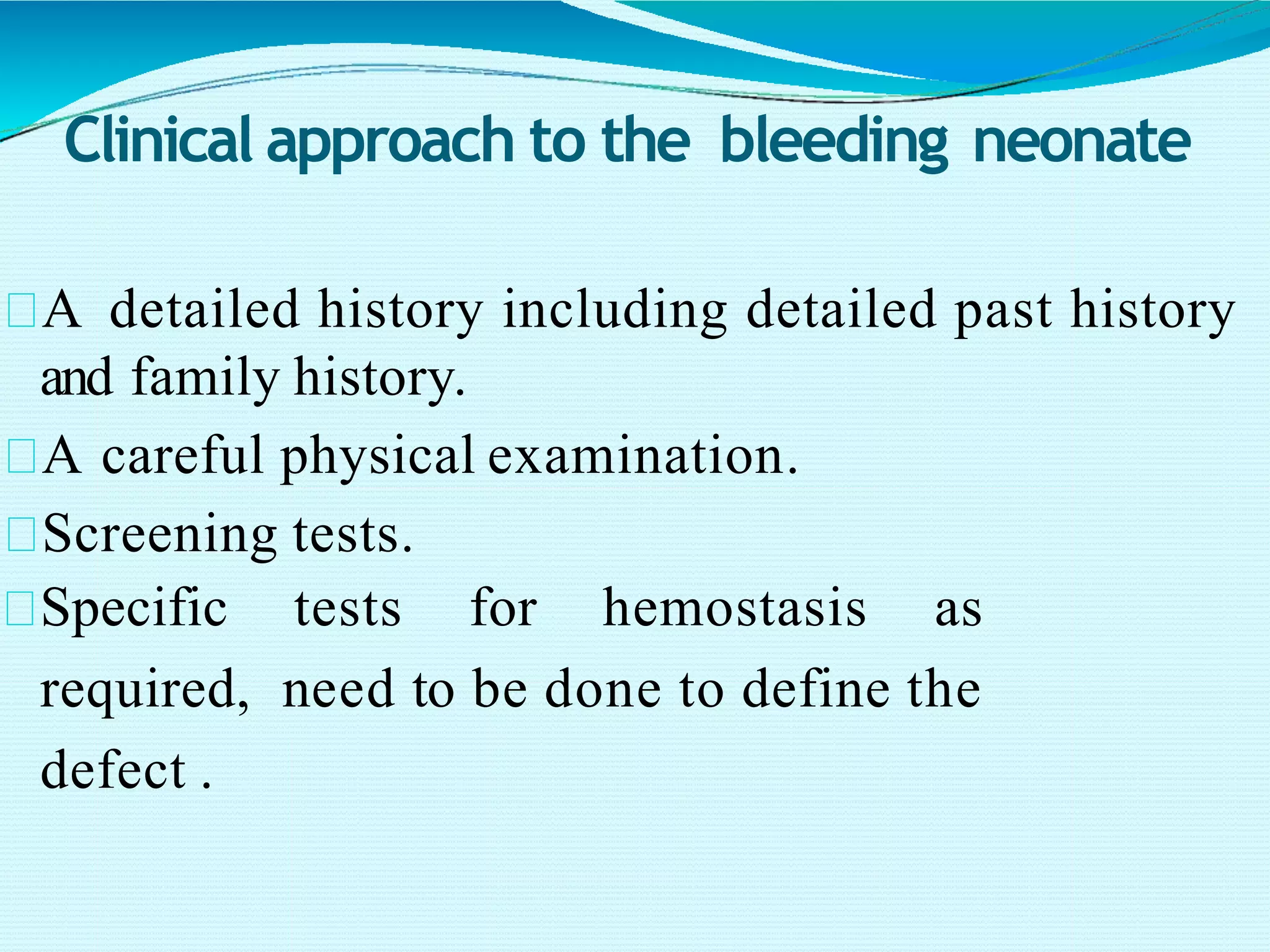 Clinical approach to the bleeding neonate

A detailed history including detailed past history and family history.

A careful physical examination.

Screening tests.

Specific tests for hemostasis as required, need to be done to define the defect .